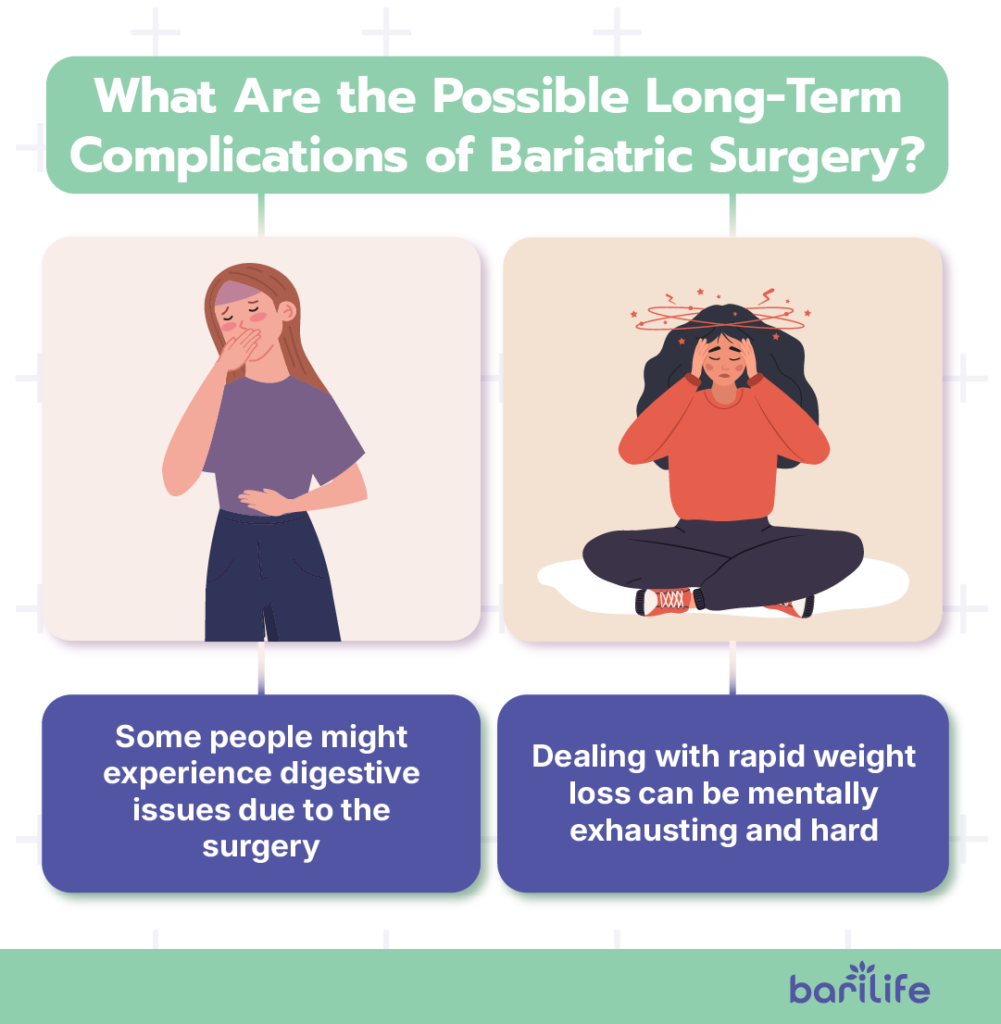 What Are the Possible Long-Term Complications of Bariatric Surgery?

Some people might experience digestive issues due to the surgery

Dealing with rapid weight loss can be mentally exhausting and hard

barilife